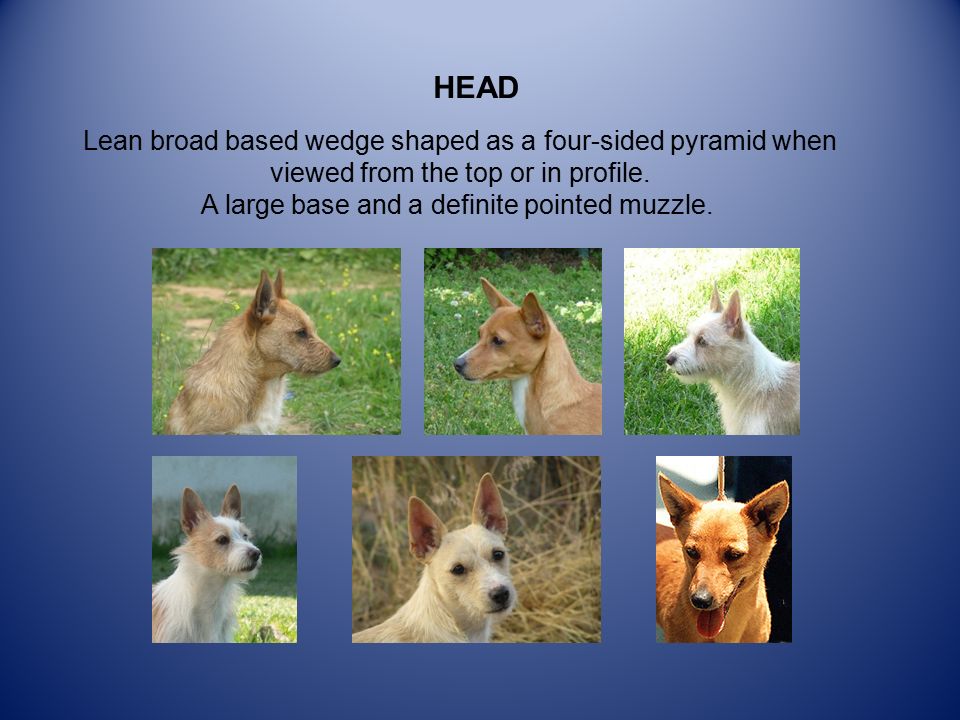 HEAD

Lean broad based wedge shaped as a four-sided pyramid when viewed from the top or in profile.
A large base and a definite pointed muzzle.